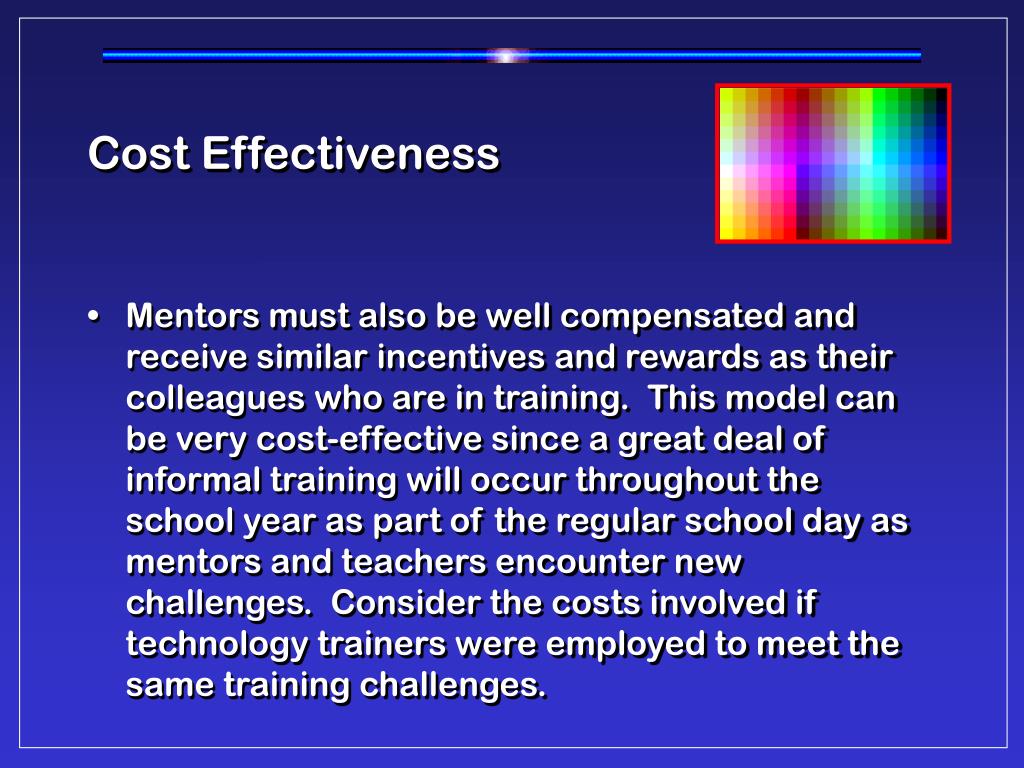 Cost Effectiveness

• Mentors must also be well compensated and receive similar incentives and rewards as their colleagues who are in training. This model can be very cost-effective since a great deal of informal training will occur throughout the school year as part of the regular school day as mentors and teachers encounter new challenges. Consider the costs involved if technology trainers were employed to meet the same training challenges.